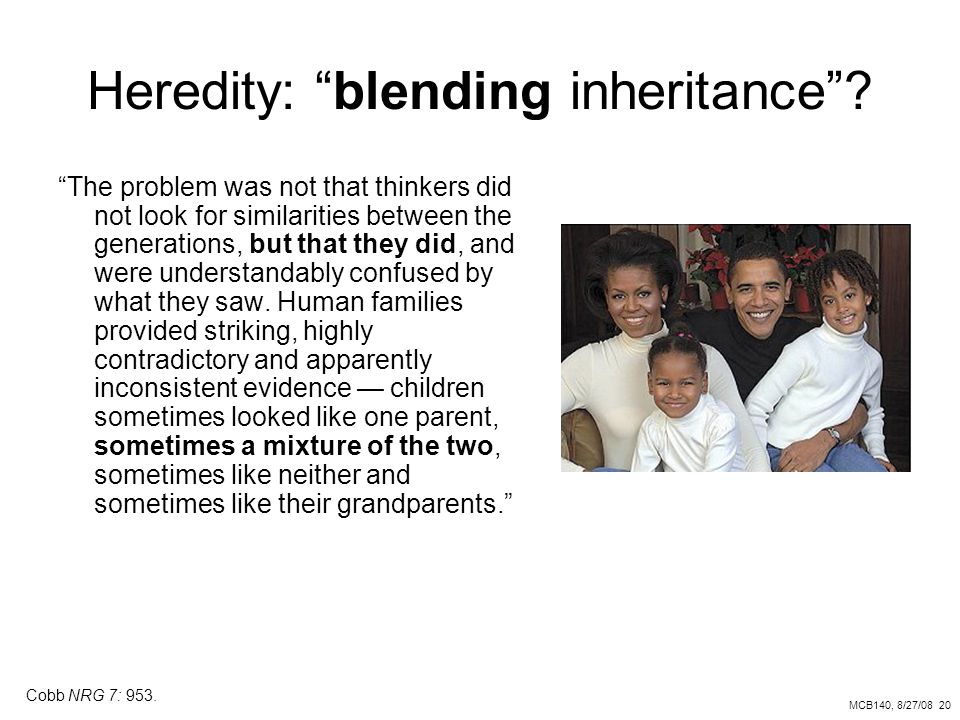 Heredity: “blending inheritance”?

“The problem was not that thinkers did not look for similarities between the generations, but that they did, and were understandably confused by what they saw. Human families provided striking, highly contradictory and apparently inconsistent evidence — children sometimes looked like one parent, sometimes a mixture of the two, sometimes like neither and sometimes like their grandparents.”

Cobb NRG 7: 953.

MCB140, 8/27/08 20